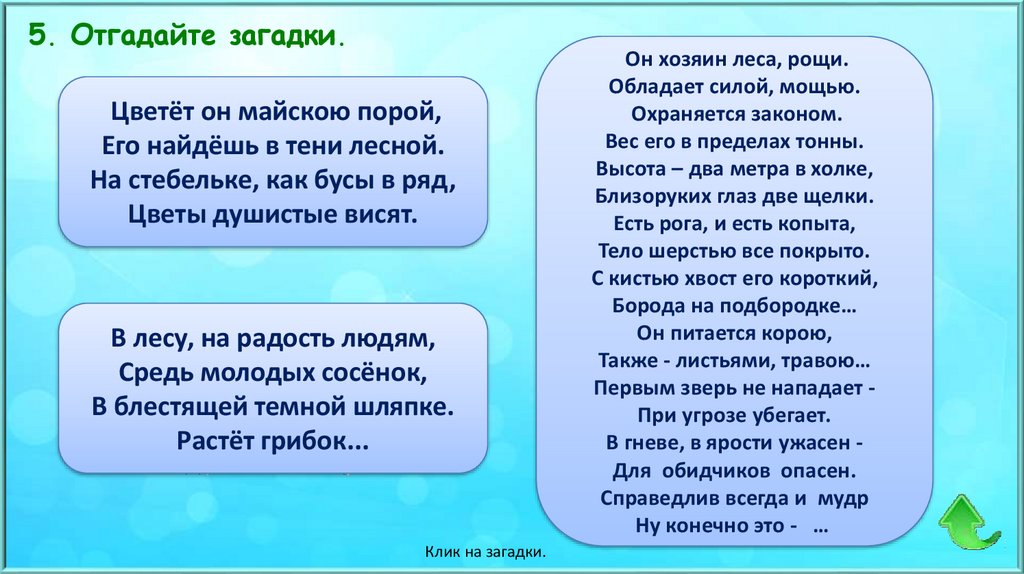 5. Отгадайте загадки.

Цветёт он майскою порой,
Его найдёшь в тени лесной.
На стебельке, как бусы в ряд,
Цветы душистые висят.

В лесу, на радость людям,
Средь молодых сосёнок,
В блестящей темной шляпке.
Растёт грибок...

Он хозяин леса, рощи.
Обладает силой, мощью.
Охраняется законом.
Вес его в пределах тонны.
Высота – два метра в холке,
Близоруких глаз две щелки.
Есть рога, и есть копыта,
Тело шерстью все покрыто.
С кистью хвост его короткий,
Борода на подбородке…
Он питается корою,
Также - листьями, травою…
Первым зверь не нападает -
При угрозе убегает.
В гневе, в ярости ужасен -
Для обидчиков опасен.
Справедлив всегда и мудр
Ну конечно это - …

Клик на загадки.